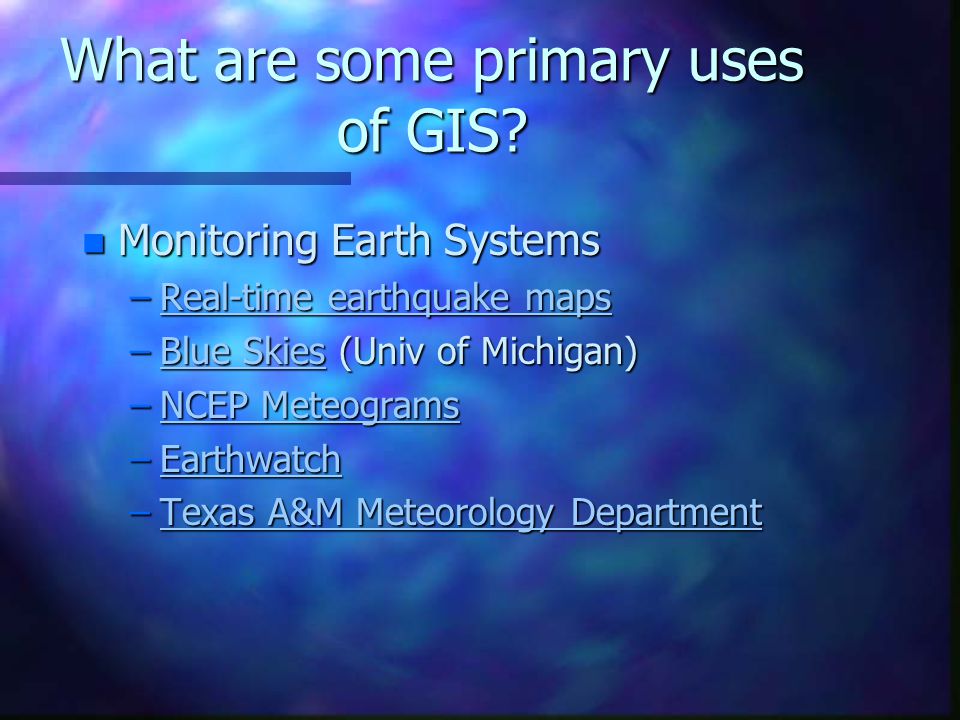 What are some primary uses of GIS?

Monitoring Earth Systems
– Real-time earthquake maps
– Blue Skies (Univ of Michigan)
– NCEP Meteograms
– Earthwatch
– Texas A&M Meteorology Department